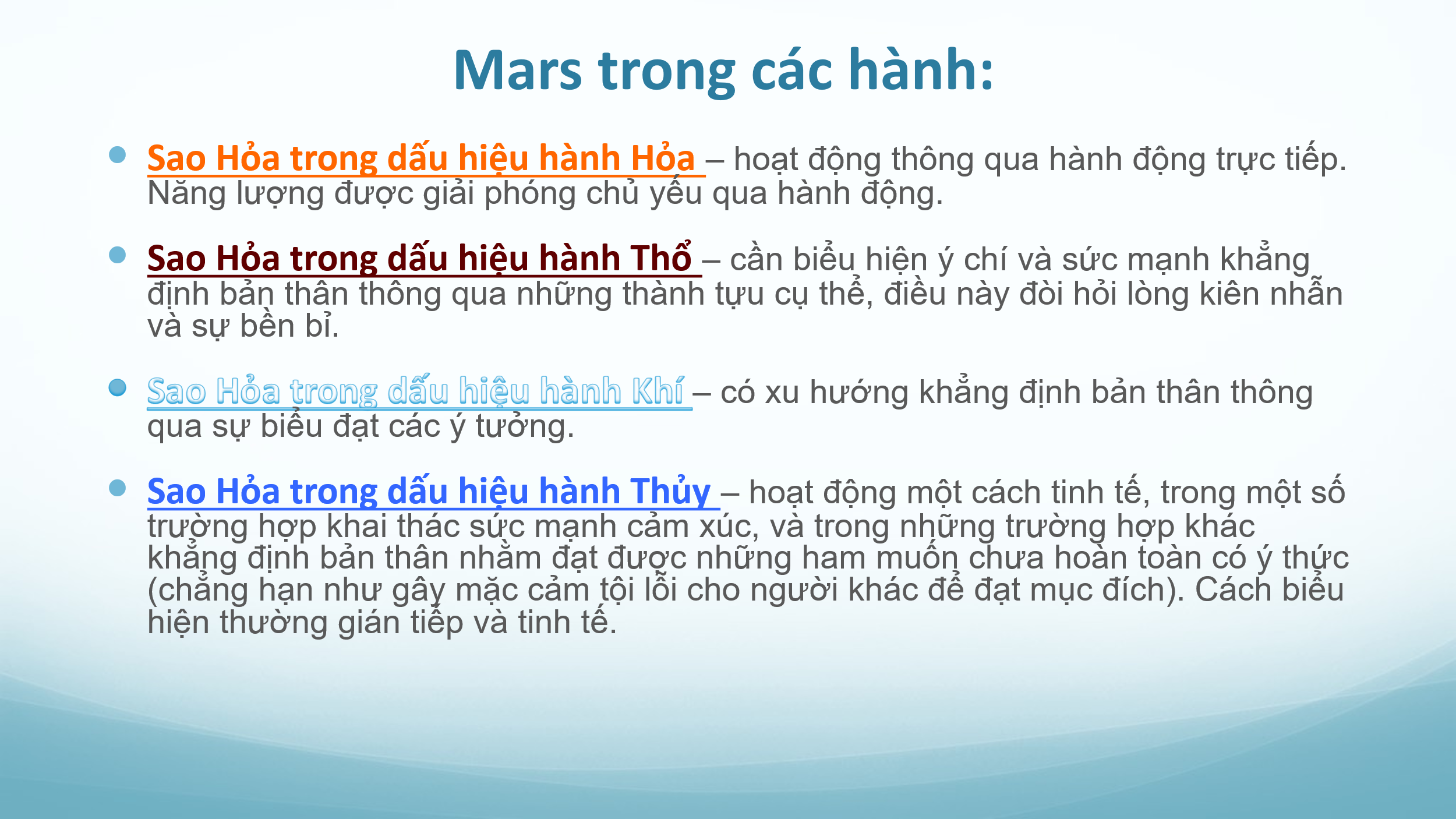 Mars trong các hành:

Sao Hỏa trong dấu hiệu hành Hỏa – hoạt động thông qua hành động trực tiếp. Năng lượng được giải phóng chủ yếu qua hành động.

Sao Hỏa trong dấu hiệu hành Thổ – cần biểu hiện ý chí và sức mạnh khẳng định bản thân thông qua những thành tựu cụ thể, điều này đòi hỏi lòng kiên nhẫn và sự bền bỉ.

Sao Hỏa trong dấu hiệu hành Khí – có xu hướng khẳng định bản thân thông qua sự biểu đạt các ý tưởng.

Sao Hỏa trong dấu hiệu hành Thủy – hoạt động một cách tinh tế, trong một số trường hợp khai thác sức mạnh cảm xúc, và trong những trường hợp khác khẳng định bản thân nhằm đạt được những ham muốn chưa hoàn toàn có ý thức (chẳng hạn như gây mặc cảm tội lỗi cho người khác để đạt mục đích). Cách biểu hiện thường gián tiếp và tinh tế.